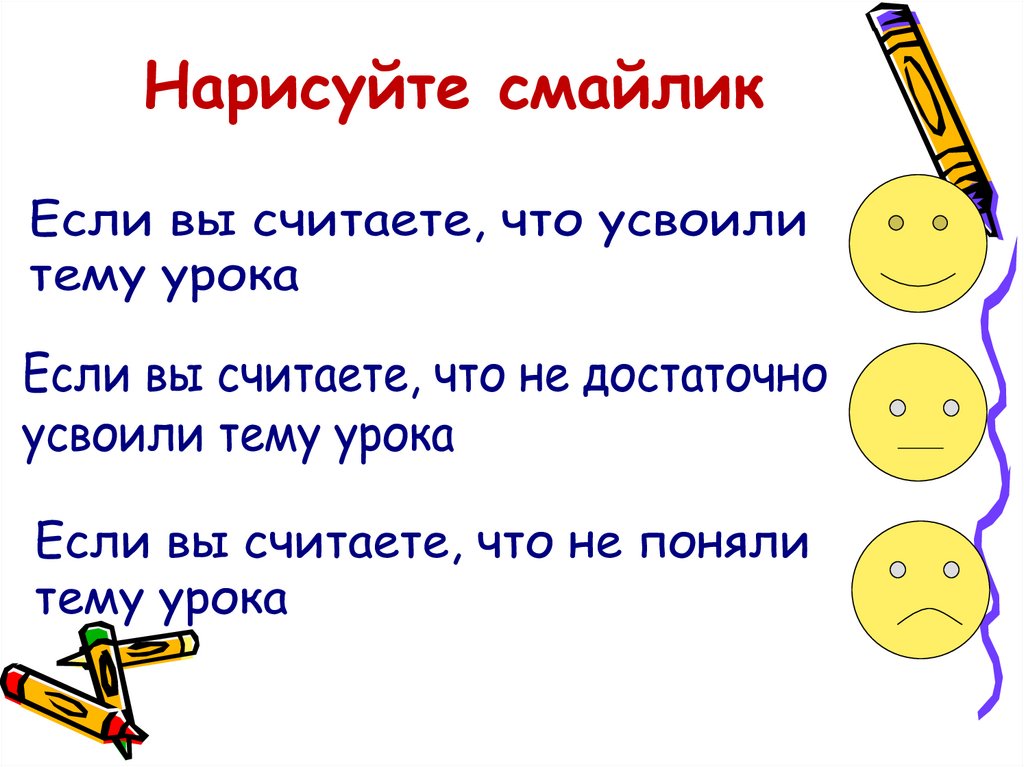 Нарисуйте смайлик

Если вы считаете, что усвоили тему урока

Если вы считаете, что не достаточно усвоили тему урока

Если вы считаете, что не поняли тему урока